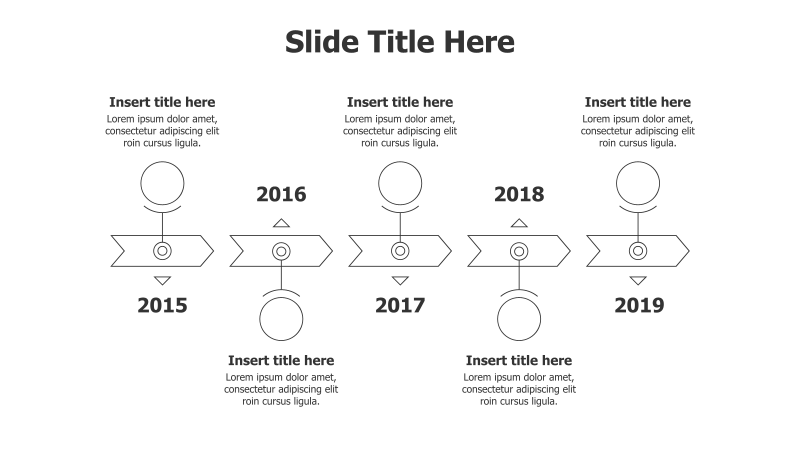 Slide Title Here

Insert title here
Lorem ipsum dolor amet, consectetur adipiscing elit roin cursus ligula.

2015

2016

Insert title here
Lorem ipsum dolor amet, consectetur adipiscing elit roin cursus ligula.

Insert title here
Lorem ipsum dolor amet, consectetur adipiscing elit roin cursus ligula.

2017

2018

Insert title here
Lorem ipsum dolor amet, consectetur adipiscing elit roin cursus ligula.

Insert title here
Lorem ipsum dolor amet, consectetur adipiscing elit roin cursus ligula.

2019